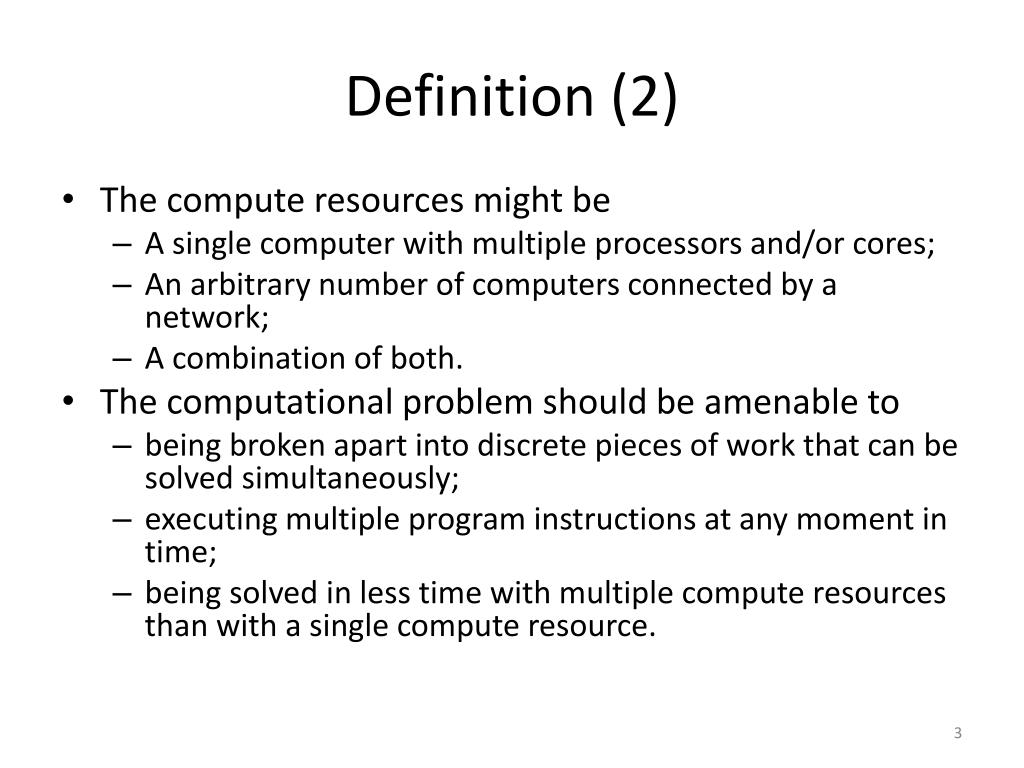 Definition (2)

• The compute resources might be
– A single computer with multiple processors and/or cores;
– An arbitrary number of computers connected by a network;
– A combination of both.
• The computational problem should be amenable to
– being broken apart into discrete pieces of work that can be solved simultaneously;
– executing multiple program instructions at any moment in time;
– being solved in less time with multiple compute resources than with a single compute resource.

3